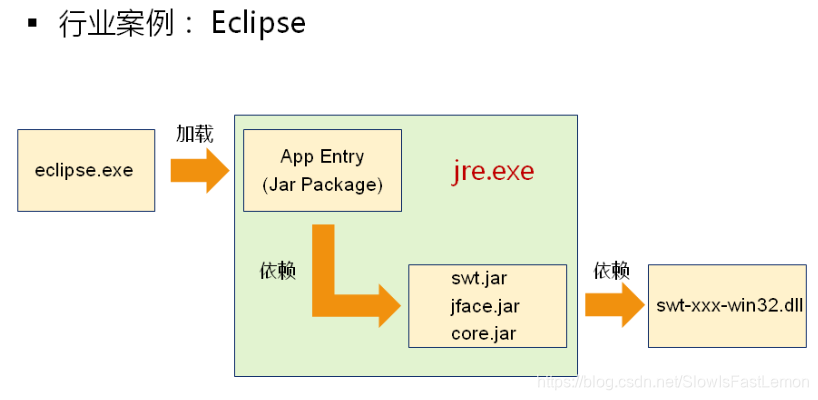 ▪ 行业案例： Eclipse

eclipse.exe

加载

App Entry
(Jar Package)

jre.exe

依赖

swt.jar
jface.jar
core.jar

依赖

swt-xxx-win32.dll

https://blog.csdn.net/SlowIsFastLemon